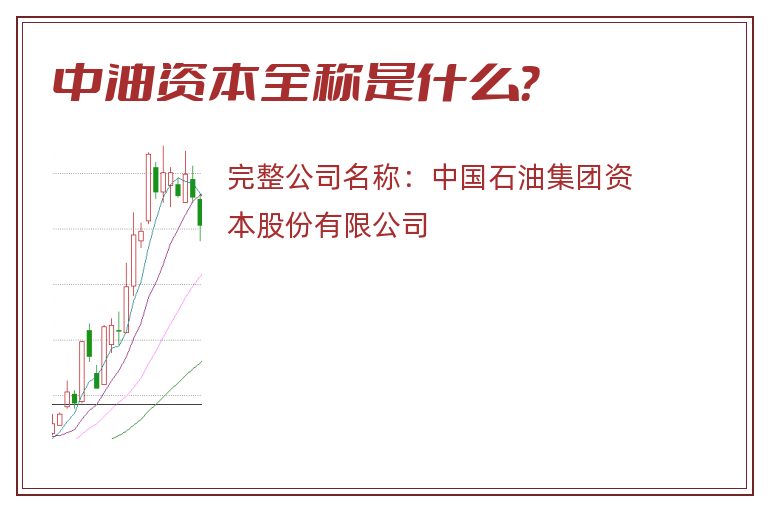 中油资本全称是什么?

完整公司名称：中国石油集团资本股份有限公司